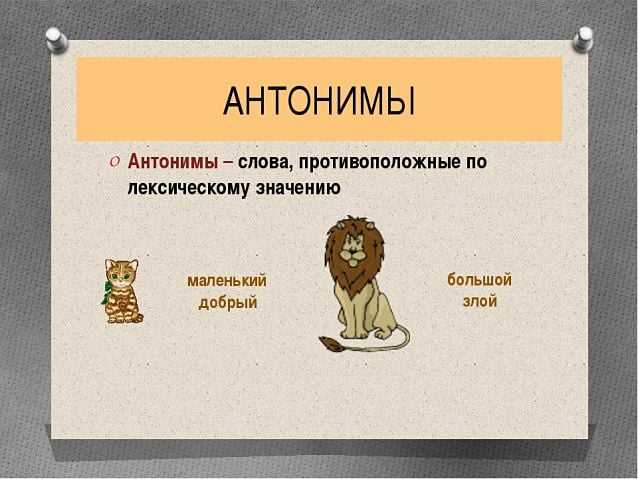 АНТОНИМЫ

Антонимы – слова, противоположные по лексическому значению

маленький
добрый

большой
злой